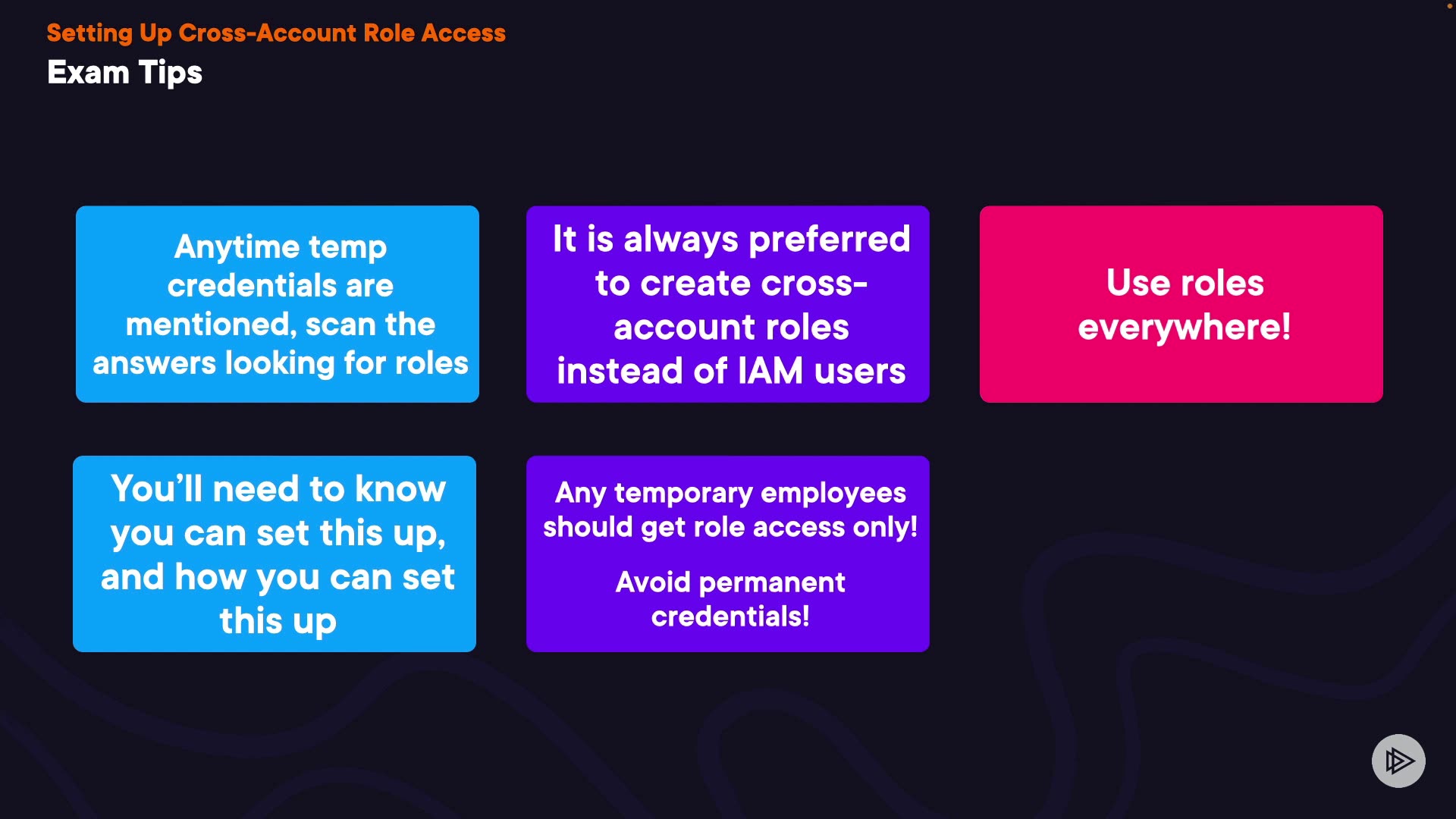 Setting Up Cross-Account Role Access
Exam Tips

Anytime temp credentials are mentioned, scan the answers looking for roles

It is always preferred to create cross-account roles instead of IAM users

Use roles everywhere!

You'll need to know you can set this up, and how you can set this up

Any temporary employees should get role access only!

Avoid permanent credentials!